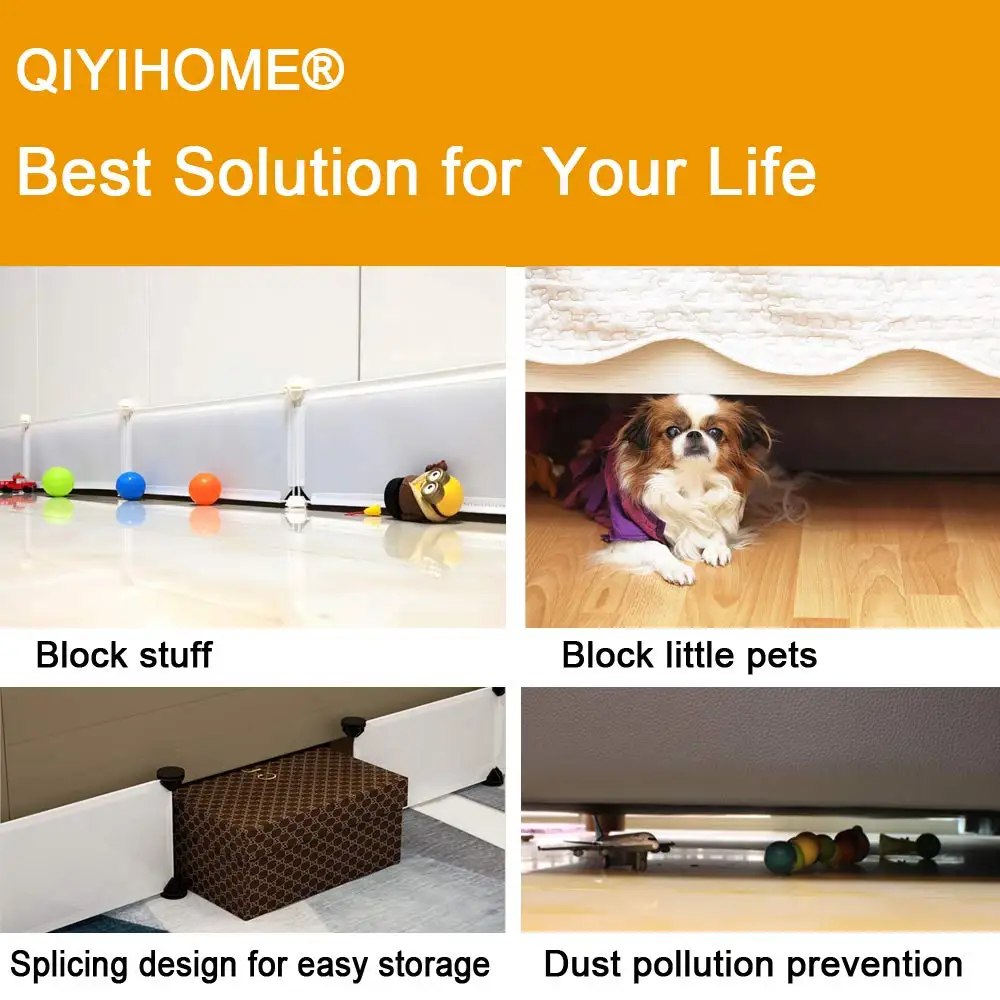 QIYIHOME®

Best Solution for Your Life

Block stuff

Block little pets

Splicing design for easy storage

Dust pollution prevention